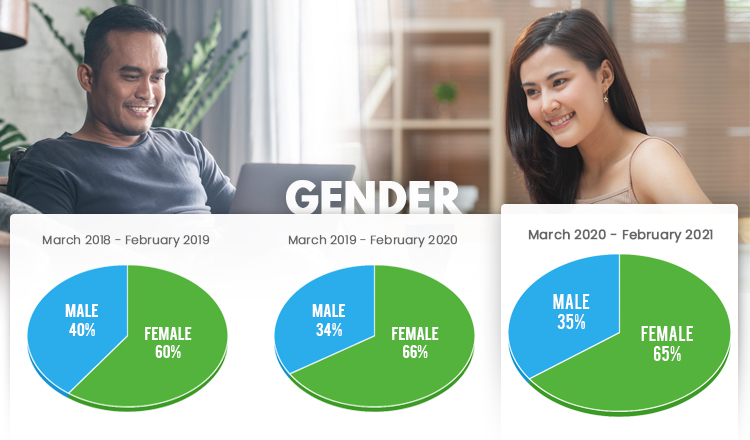 GENDER

March 2018 - February 2019

MALE 40%

FEMALE 60%

March 2019 - February 2020

MALE 34%

FEMALE 66%

March 2020 - February 2021

MALE 35%

FEMALE 65%